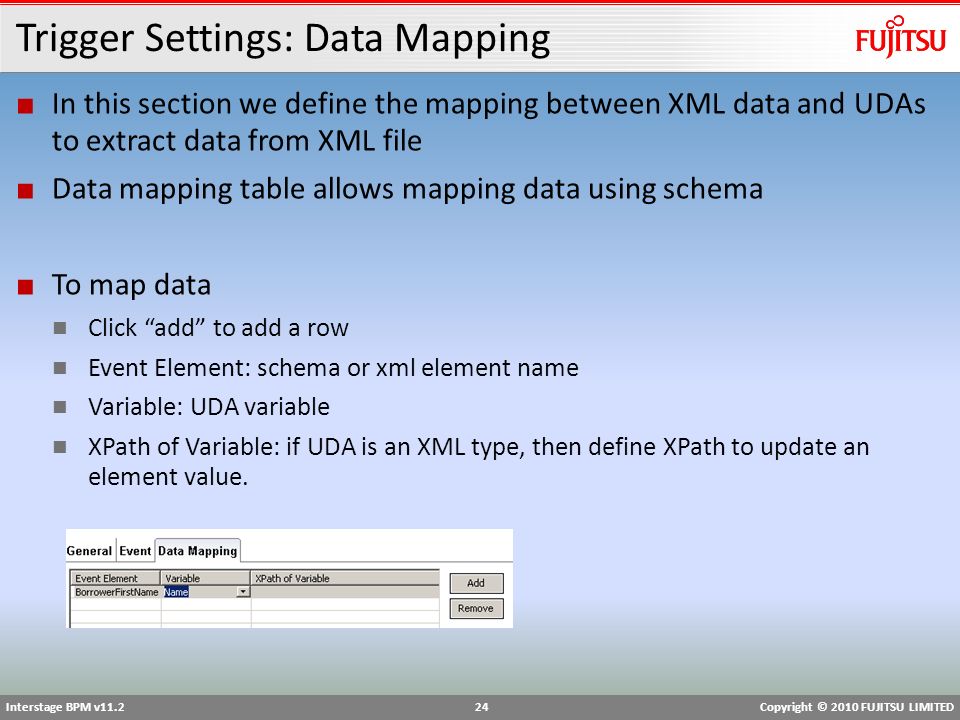 Trigger Settings: Data Mapping

FUJITSU

In this section we define the mapping between XML data and UDAs to extract data from XML file

Data mapping table allows mapping data using schema

To map data

Click “add” to add a row

Event Element: schema or xml element name

Variable: UDA variable

XPath of Variable: if UDA is an XML type, then define XPath to update an element value.

General Event Data Mapping

| Event Element | Variable | XPath of Variable |
|---|---|---|
| BorrowerFirstName | Name | |

Add

Remove

Interstage BPM v11.2

24

Copyright © 2010 FUJITSU LIMITED